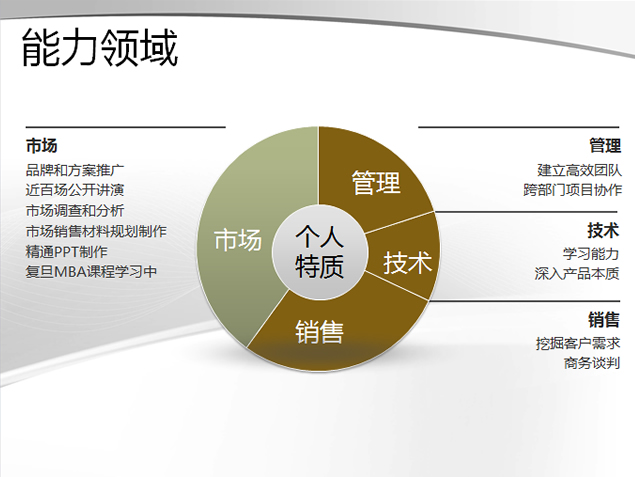 能力领域

市场
品牌和方案推广
近百场公开讲演
市场调查和分析
市场销售材料规划制作
精通PPT制作
复旦MBA课程学习中

市场
管理
个人特质
技术
销售

管理
建立高效团队
跨部门项目协作

技术
学习能力
深入产品本质

销售
挖掘客户需求
商务谈判